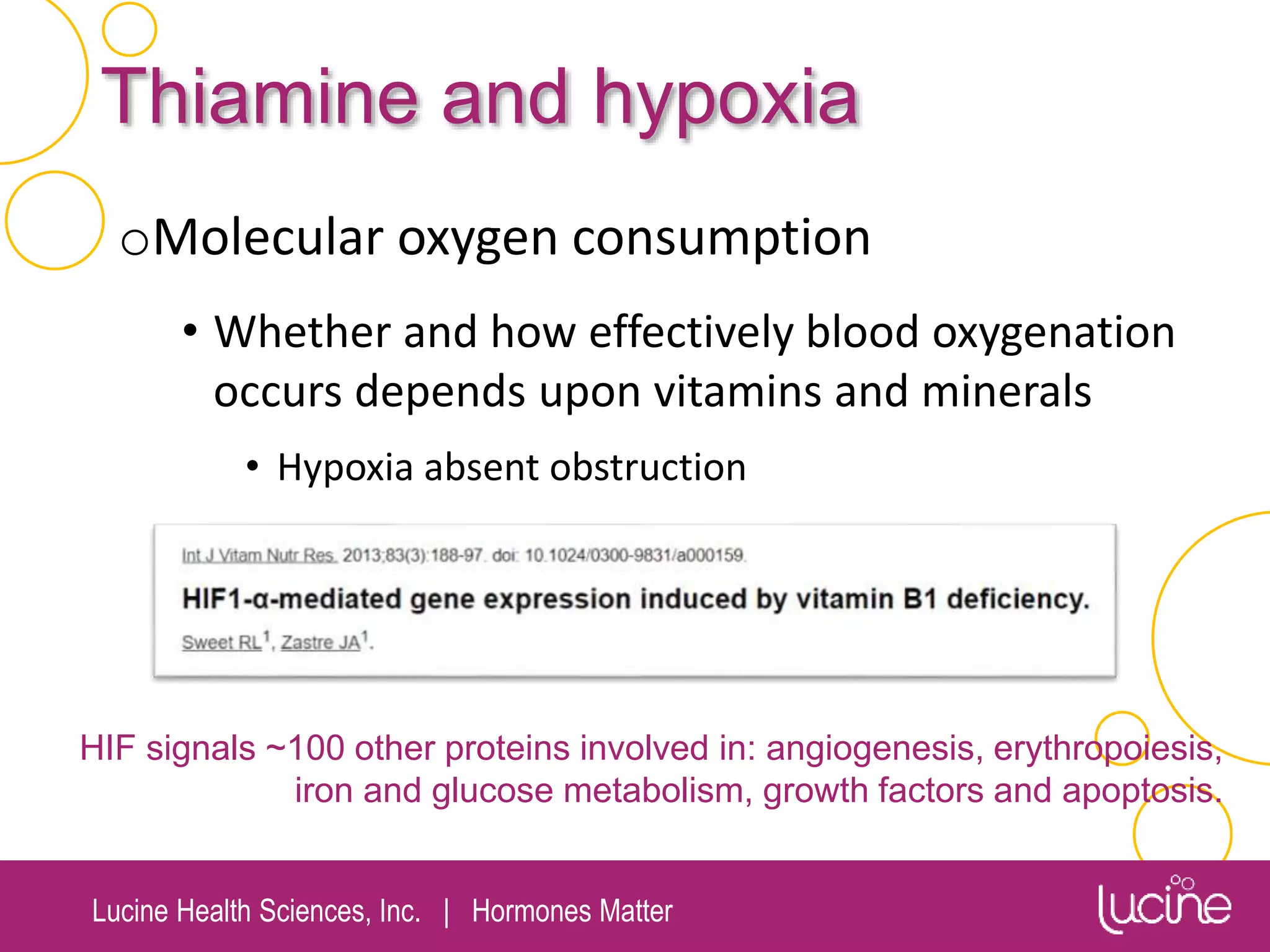 Thiamine and hypoxia

o Molecular oxygen consumption

• Whether and how effectively blood oxygenation occurs depends upon vitamins and minerals

• Hypoxia absent obstruction

Int J Vitam Nutr Res. 2013;83(3):188-97. doi: 10.1024/0300-9831/a000159.

HIF1-α-mediated gene expression induced by vitamin B1 deficiency.

Sweet RL$^1$, Zastre JA$^1$.

HIF signals ~100 other proteins involved in: angiogenesis, erythropoiesis, iron and glucose metabolism, growth factors and apoptosis.

Lucine Health Sciences, Inc. | Hormones Matter

lucine